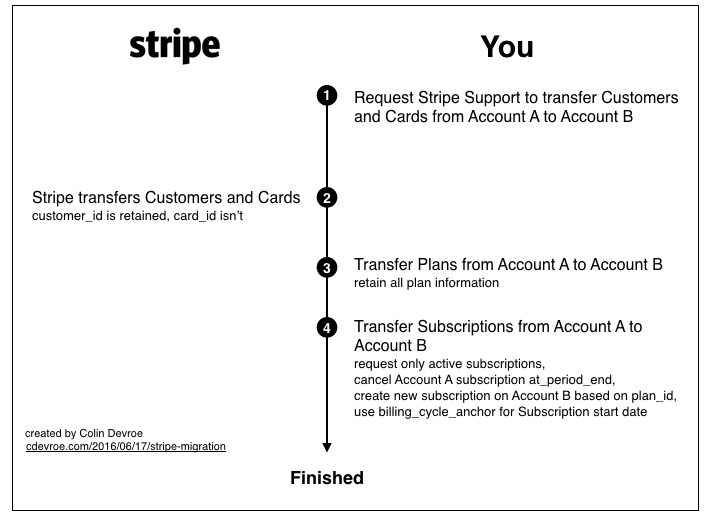 stripe

You

1 Request Stripe Support to transfer Customers and Cards from Account A to Account B

Stripe transfers Customers and Cards
customer_id is retained, card_id isn't

2

3 Transfer Plans from Account A to Account B
retain all plan information

4 Transfer Subscriptions from Account A to Account B
request only active subscriptions,
cancel Account A subscription at_period_end,
create new subscription on Account B based on plan_id,
use billing_cycle_anchor for Subscription start date

created by Colin Devroe
cdevroe.com/2016/06/17/stripe-migration

Finished